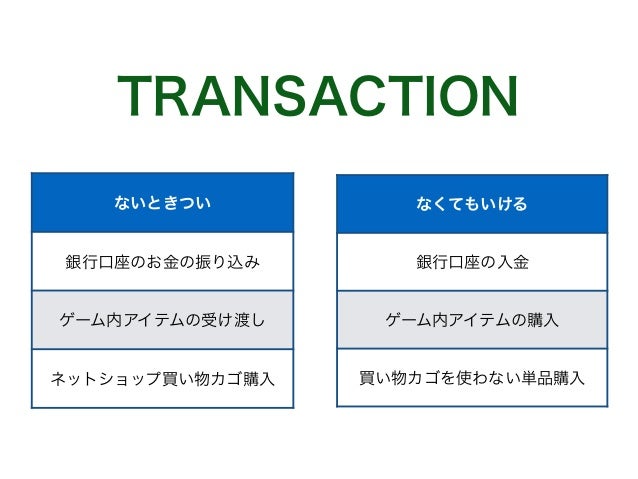 TRANSACTION

| ないときつい |
|---|
| 銀行口座のお金の振り込み |
| ゲーム内アイテムの受け渡し |
| ネットショップ買い物カゴ購入 |

| なくてもいける |
|---|
| 銀行口座の入金 |
| ゲーム内アイテムの購入 |
| 買い物カゴを使わない単品購入 |